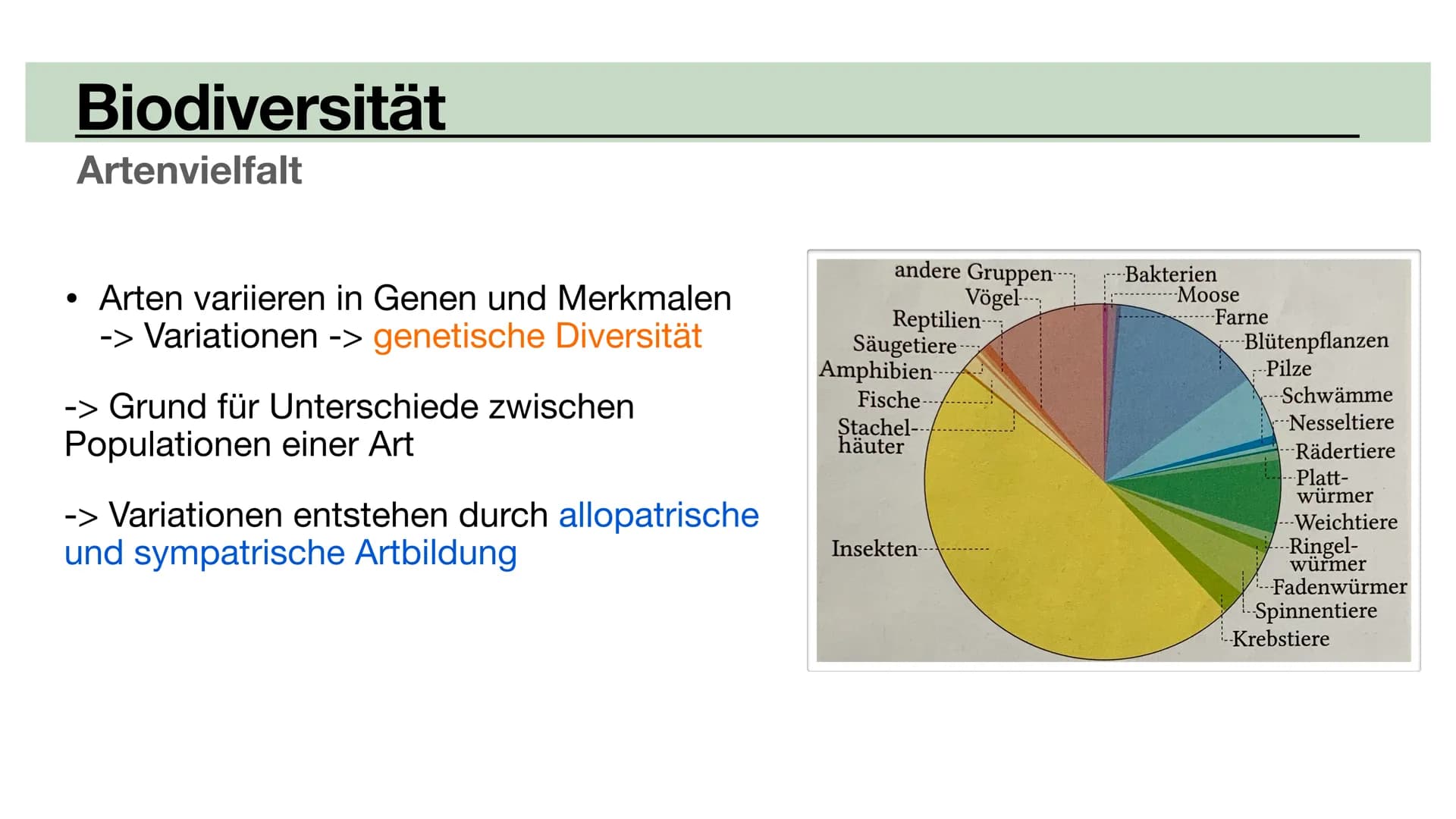 Biodiversität

Artenvielfalt

• Arten variieren in Genen und Merkmalen -> Variationen -> genetische Diversität

-> Grund für Unterschiede zwischen Populationen einer Art

-> Variationen entstehen durch allopatrische und sympatrische Artbildung

andere Gruppen
Vögel
Reptilien
Säugetiere
Amphibien
Fische
Stachelhäuter
Insekten
Bakterien
Moose
Farne
Blütenpflanzen
Pilze
Schwämme
Nesseltiere
Rädertiere
Plattwürmer
Weichtiere
Ringelwürmer
Fadenwürmer
Spinnentiere
Krebstiere